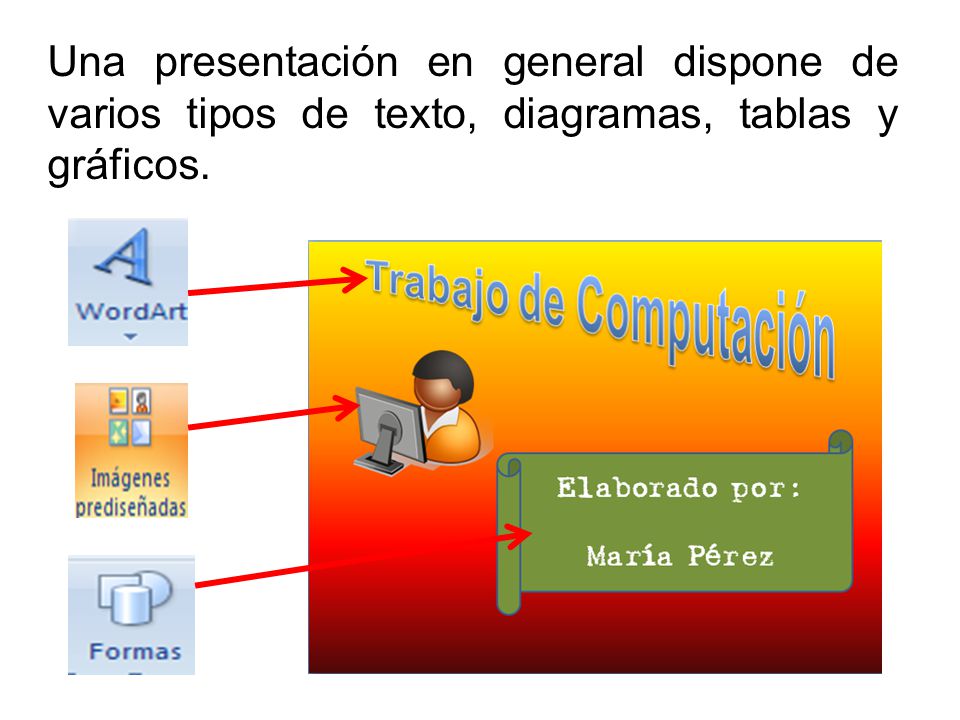 Una presentación en general dispone de varios tipos de texto, diagramas, tablas y gráficos.

WordArt

Imágenes prediseñadas

Formas

Trabajo de Computación

Elaborado por:

María Pérez